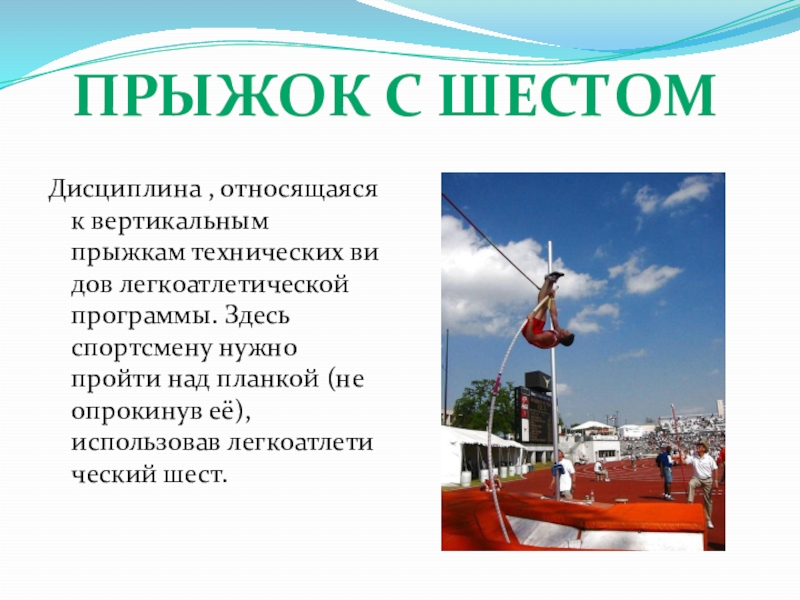 ПРЫЖОК С ШЕСТОМ

Дисциплина , относящаяся к вертикальным прыжкам технических ви дов легкоатлетической программы. Здесь спортсмену нужно пройти над планкой (не опрокинув её), использовав легкоатлети ческий шест.